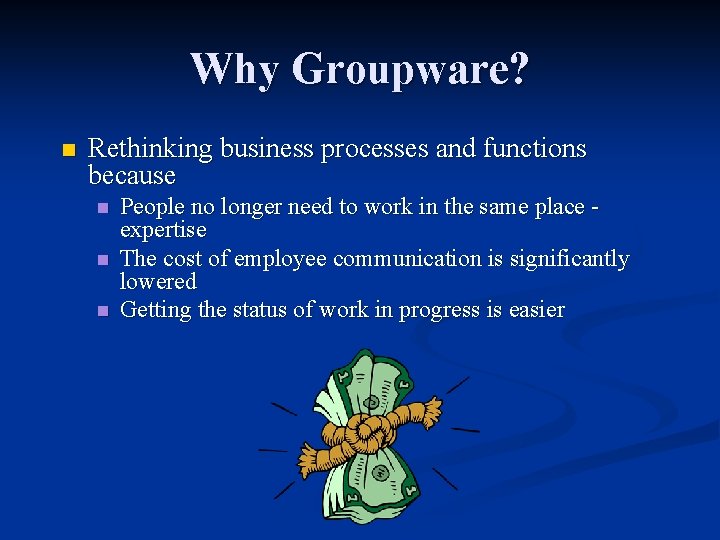 Why Groupware?

Rethinking business processes and functions because

People no longer need to work in the same place - expertise

The cost of employee communication is significantly lowered

Getting the status of work in progress is easier